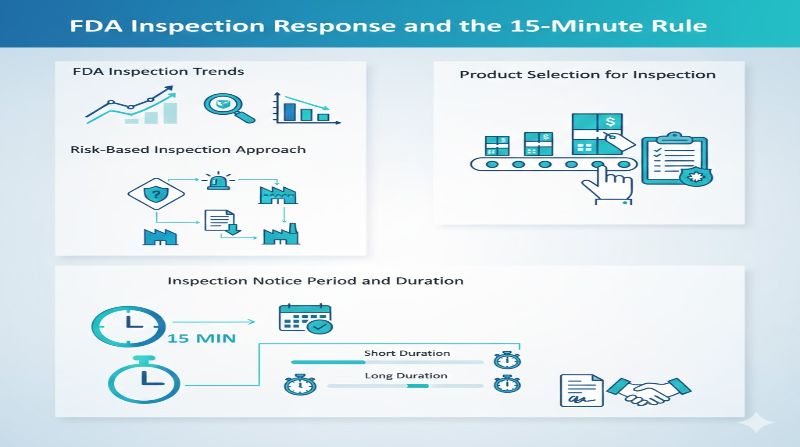 FDA Inspection Response and the 15-Minute Rule

FDA Inspection Trends

Risk-Based Inspection Approach

Product Selection for Inspection

Inspection Notice Period and Duration

15 MIN

Short Duration

Long Duration